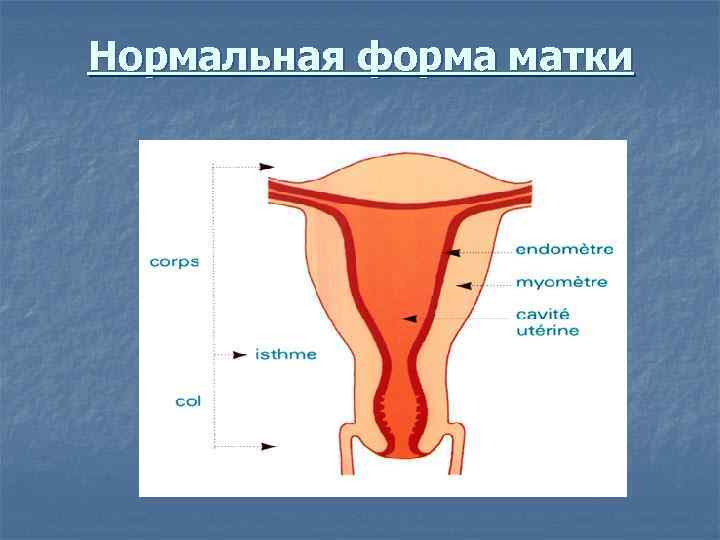 Нормальная форма матки

corps

isthme

col

endomètre

myomètre

cavité utérine